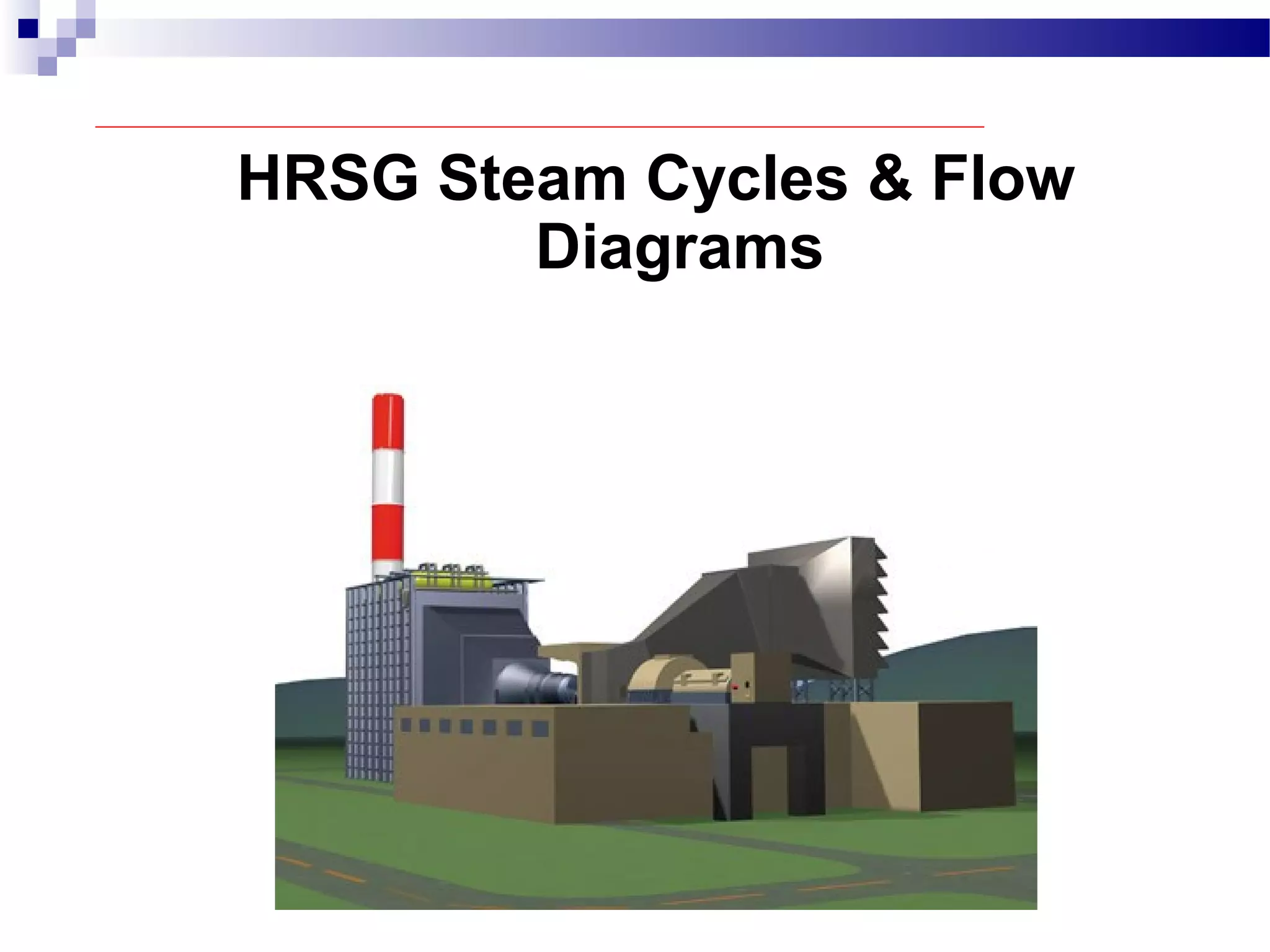 HRSG Steam Cycles & Flow Diagrams